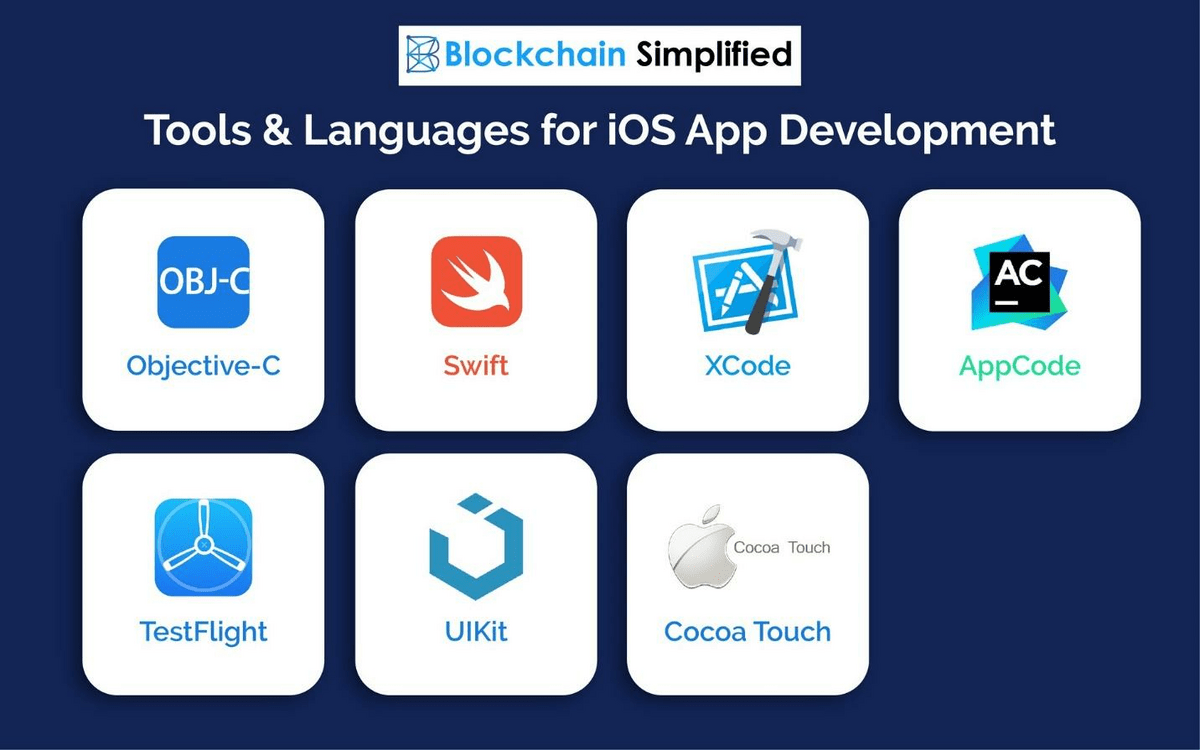 Blockchain Simplified

Tools & Languages for iOS App Development

OBJ-C

Objective-C

Swift

XCode

AC

AppCode

TestFlight

UIKit

Cocoa Touch

Cocoa Touch